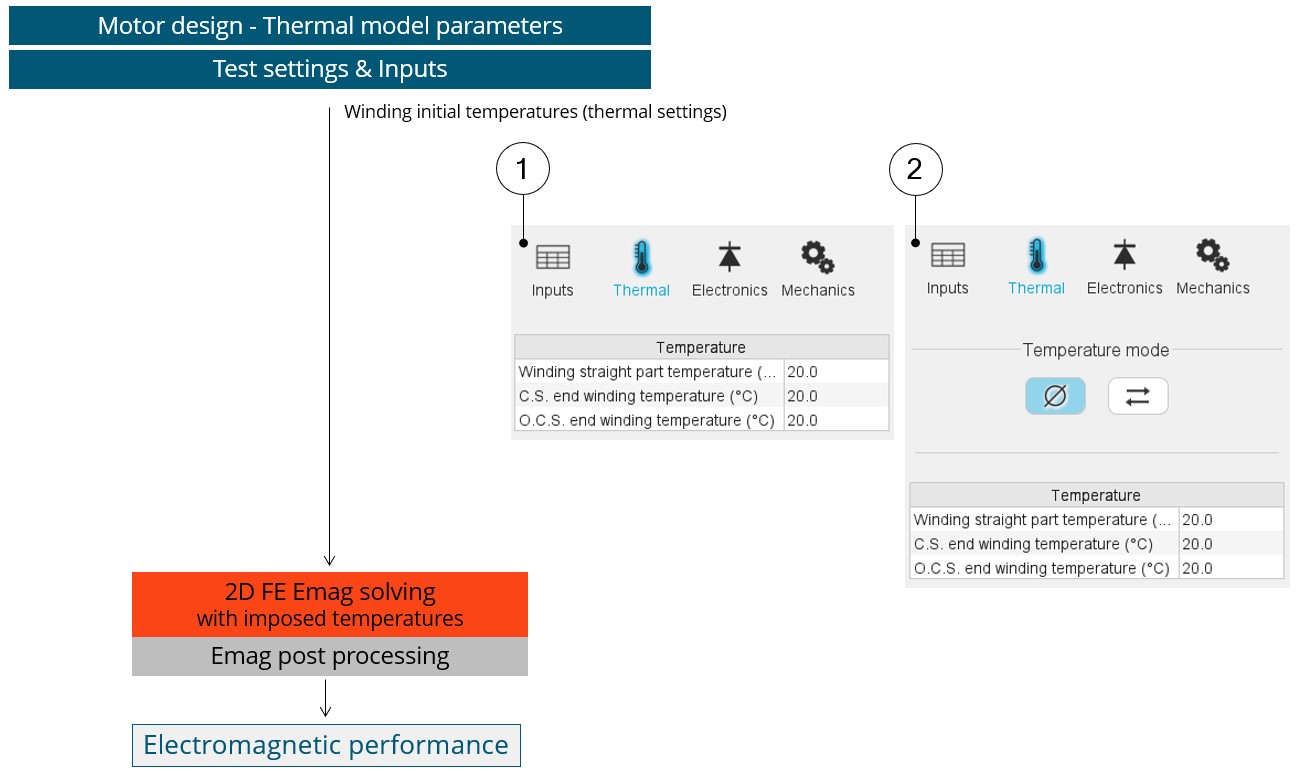 Motor design - Thermal model parameters
Test settings & Inputs

Winding initial temperatures (thermal settings)

1

Inputs Thermal Electronics Mechanics

| Temperature | |
|---|---|
| Winding straight part temperature (... | 20.0 |
| C.S. end winding temperature (°C) | 20.0 |
| O.C.S. end winding temperature (°C) | 20.0 |

2

Inputs Thermal Electronics Mechanics

Temperature mode

| Temperature | |
|---|---|
| Winding straight part temperature (... | 20.0 |
| C.S. end winding temperature (°C) | 20.0 |
| O.C.S. end winding temperature (°C) | 20.0 |

2D FE Emag solving
with imposed temperatures
Emag post processing

Electromagnetic performance